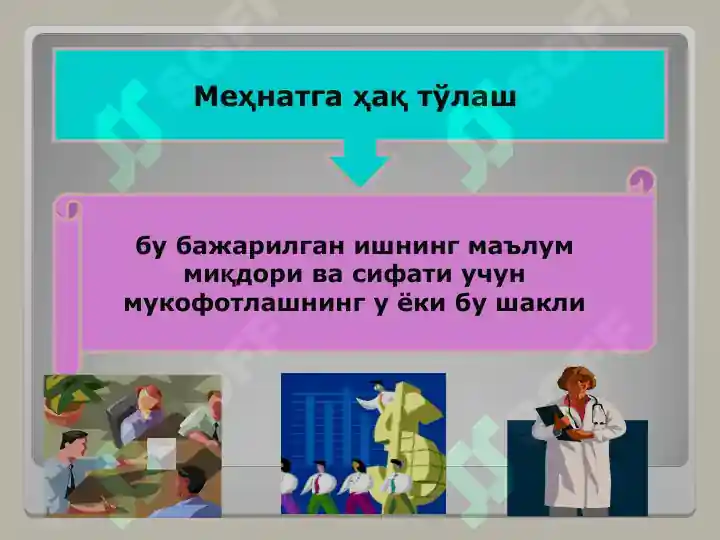 Меҳнатга ҳақ тўлаш

бу бажарилган ишнинг маълум миқдори ва сифати учун мукофотлашнинг у ёки бу шакли